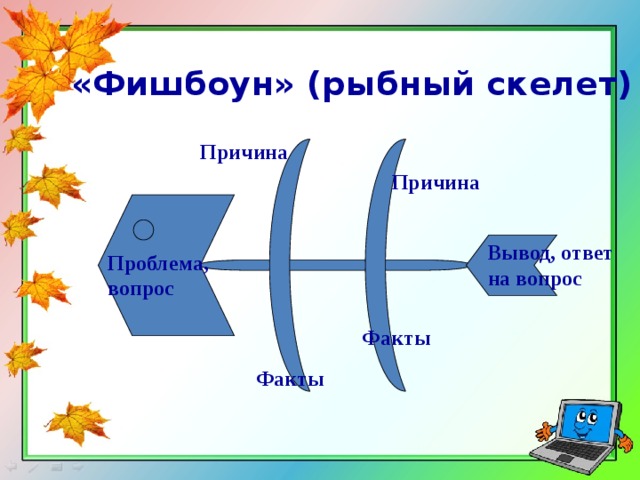 «Фишбоун» (рыбный скелет)

Причина

Причина

Проблема, вопрос

Вывод, ответ на вопрос

Факты

Факты